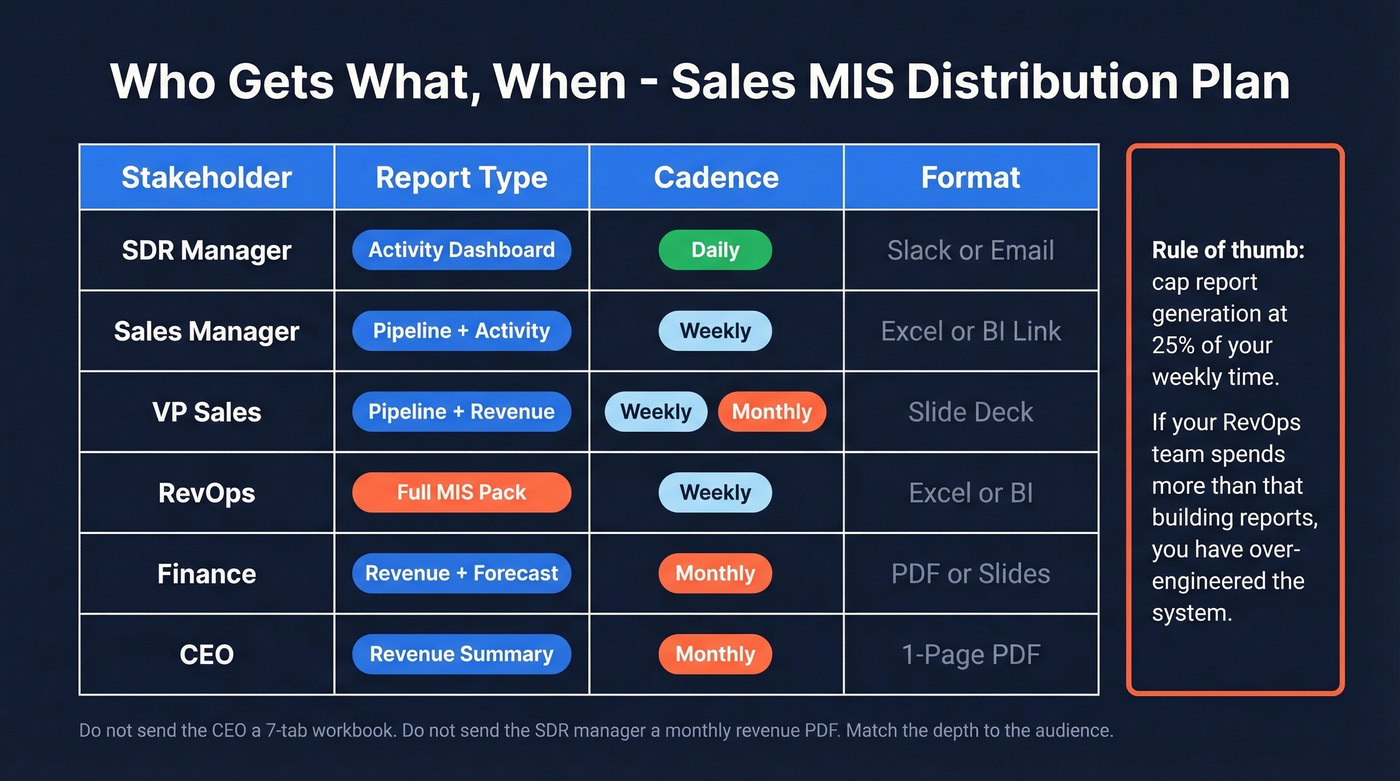 Who Gets What, When - Sales MIS Distribution Plan

| Stakeholder | Report Type | Cadence | Format |
|---|---|---|---|
| SDR Manager | Activity Dashboard | Daily | Slack or Email |
| Sales Manager | Pipeline + Activity | Weekly | Excel or BI Link |
| VP Sales | Pipeline + Revenue | Weekly Monthly | Slide Deck |
| RevOps | Full MIS Pack | Weekly | Excel or BI |
| Finance | Revenue + Forecast | Monthly | PDF or Slides |
| CEO | Revenue Summary | Monthly | 1-Page PDF |

Rule of thumb: cap report generation at 25% of your weekly time.

If your RevOps team spends more than that building reports, you have over-engineered the system.

Do not send the CEO a 7-tab workbook. Do not send the SDR manager a monthly revenue PDF. Match the depth to the audience.